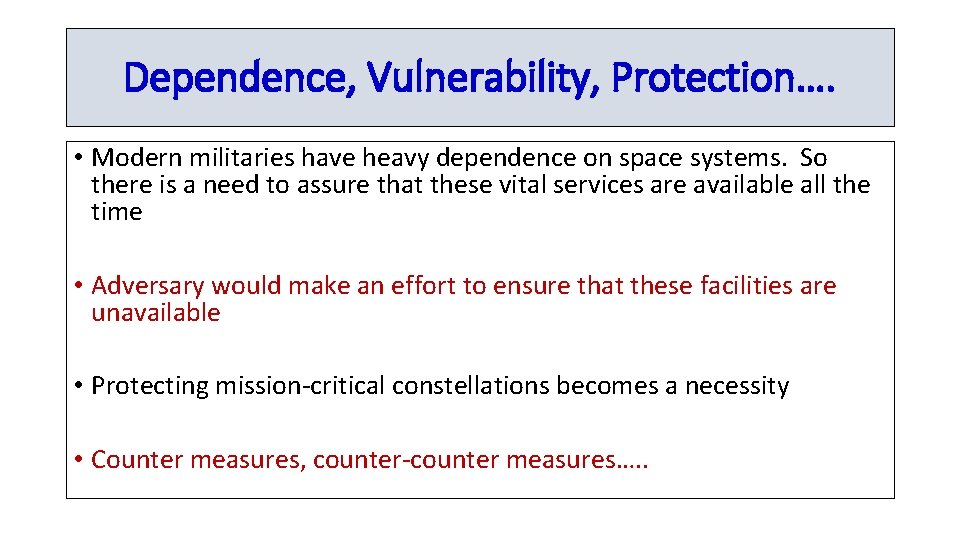 Dependence, Vulnerability, Protection….

• Modern militaries have heavy dependence on space systems. So there is a need to assure that these vital services are available all the time

• Adversary would make an effort to ensure that these facilities are unavailable

• Protecting mission-critical constellations becomes a necessity

• Counter measures, counter-counter measures…..